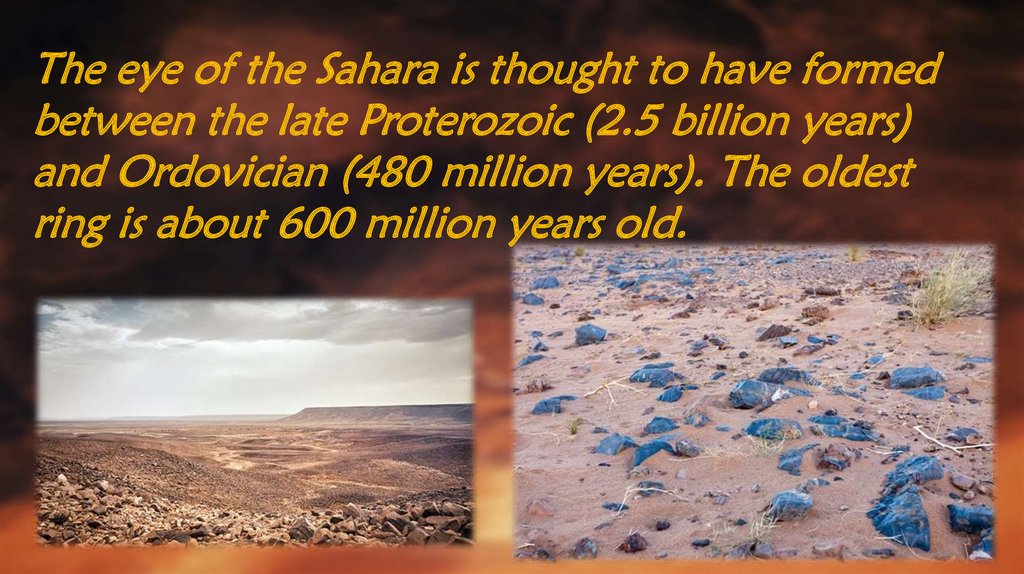 The eye of the Sahara is thought to have formed between the late Proterozoic (2.5 billion years) and Ordovician (480 million years). The oldest ring is about 600 million years old.